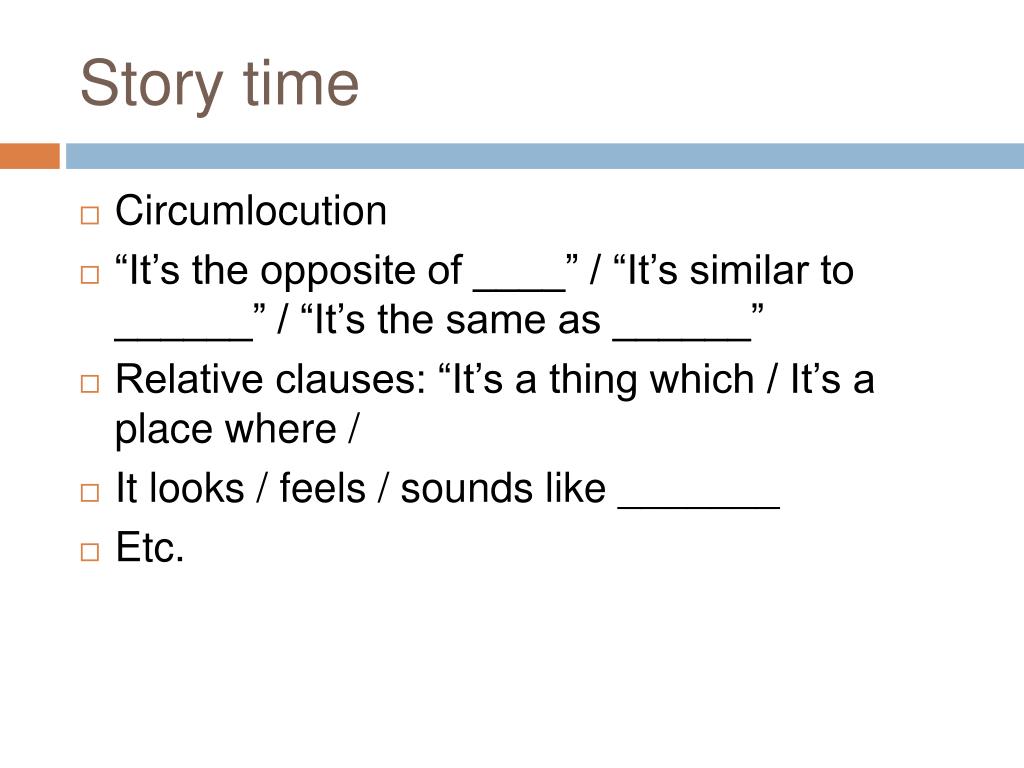 Story time

□ Circumlocution
□ “It’s the opposite of ____” / “It’s similar to ______” / “It’s the same as ______”
□ Relative clauses: “It’s a thing which / It’s a place where /
□ It looks / feels / sounds like _______
□ Etc.